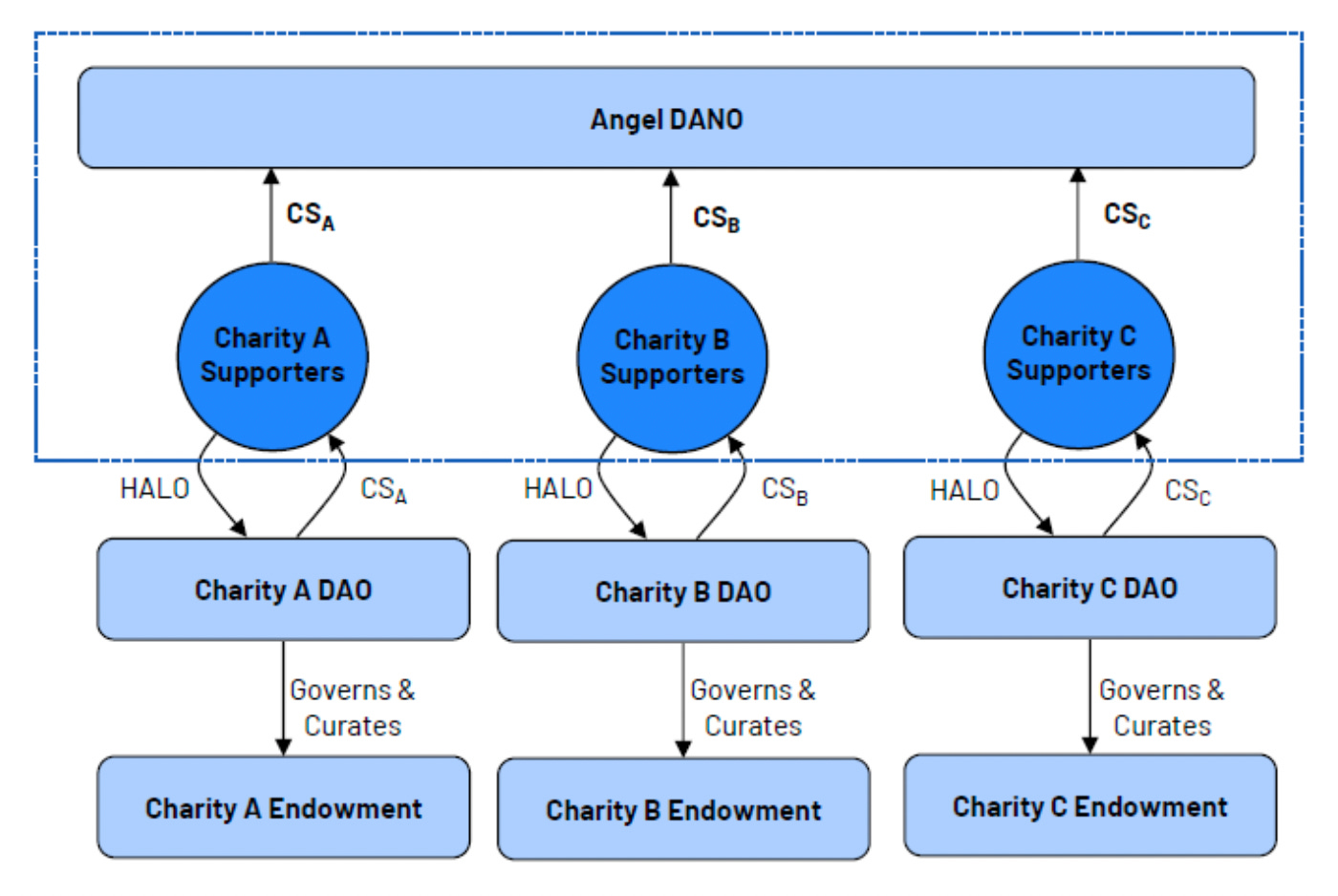 Angel DANO

$CS_A$

$CS_B$

$CS_C$

Charity A Supporters

Charity B Supporters

Charity C Supporters

HALO

$CS_A$

HALO

$CS_B$

HALO

$CS_C$

Charity A DAO

Charity B DAO

Charity C DAO

Governs & Curates

Governs & Curates

Governs & Curates

Charity A Endowment

Charity B Endowment

Charity C Endowment